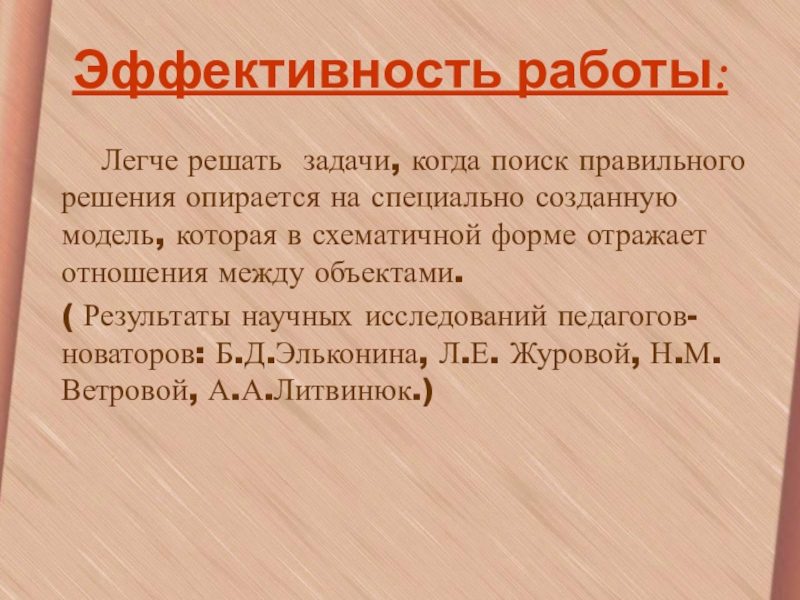 Эффективность работы:

Легче решать задачи, когда поиск правильного решения опирается на специально созданную модель, которая в схематичной форме отражает отношения между объектами.

( Результаты научных исследований педагогов-новаторов: Б.Д.Эльконина, Л.Е. Журовой, Н.М. Ветровой, А.А.Литвинюк.)